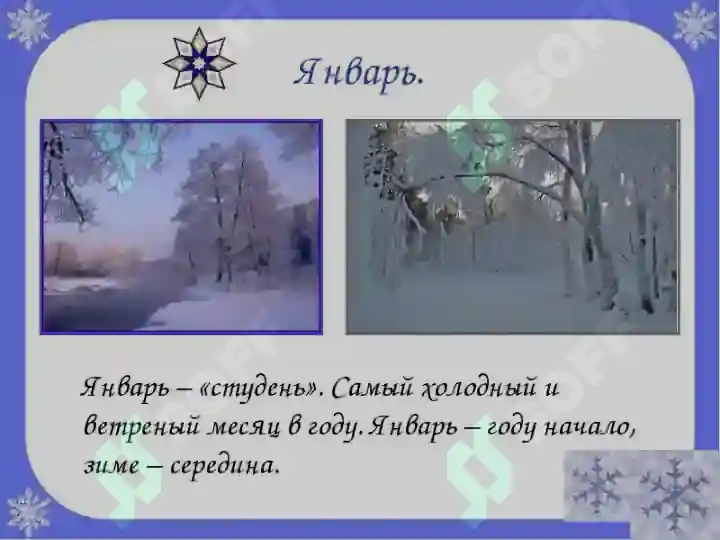 Январь.

Январь – «студень». Самый холодный и ветреный месяц в году. Январь – году начало, зиме – середина.